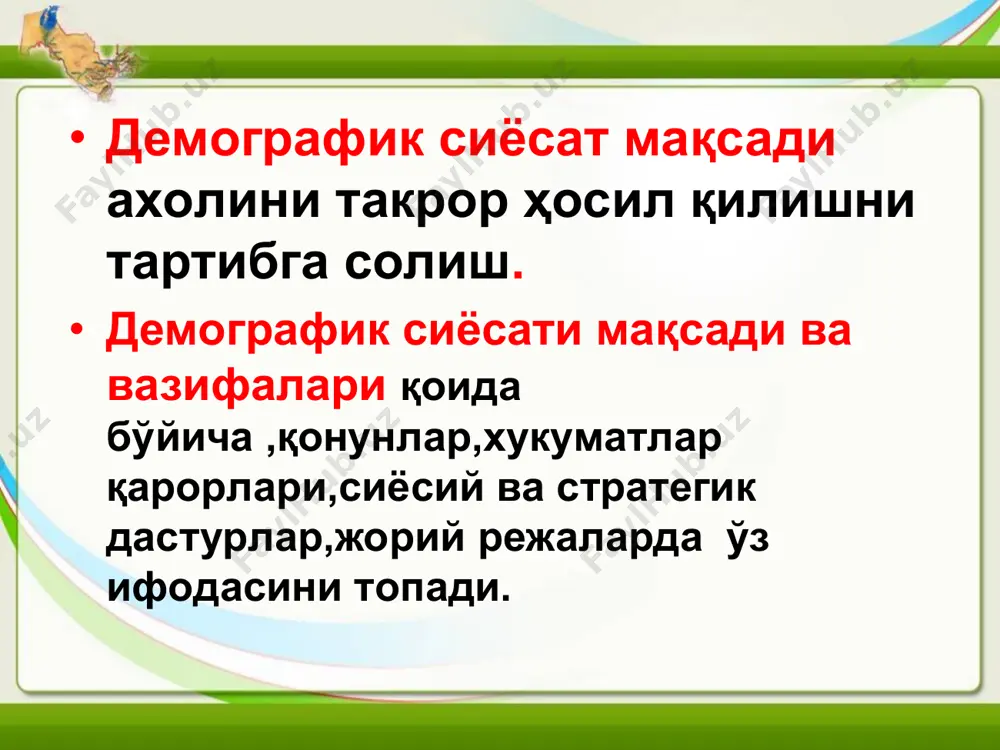 • Демографик сиёсат мақсади ахолини такрор ҳосил қилишни тартибга солиш.

• Демографик сиёсати мақсади ва вазифалари қоида бўйича ,қонунлар,хукуматлар қарорлари,сиёсий ва стратегик дастурлар,жорий режаларда ўз ифодасини топади.

Faylhub.uz